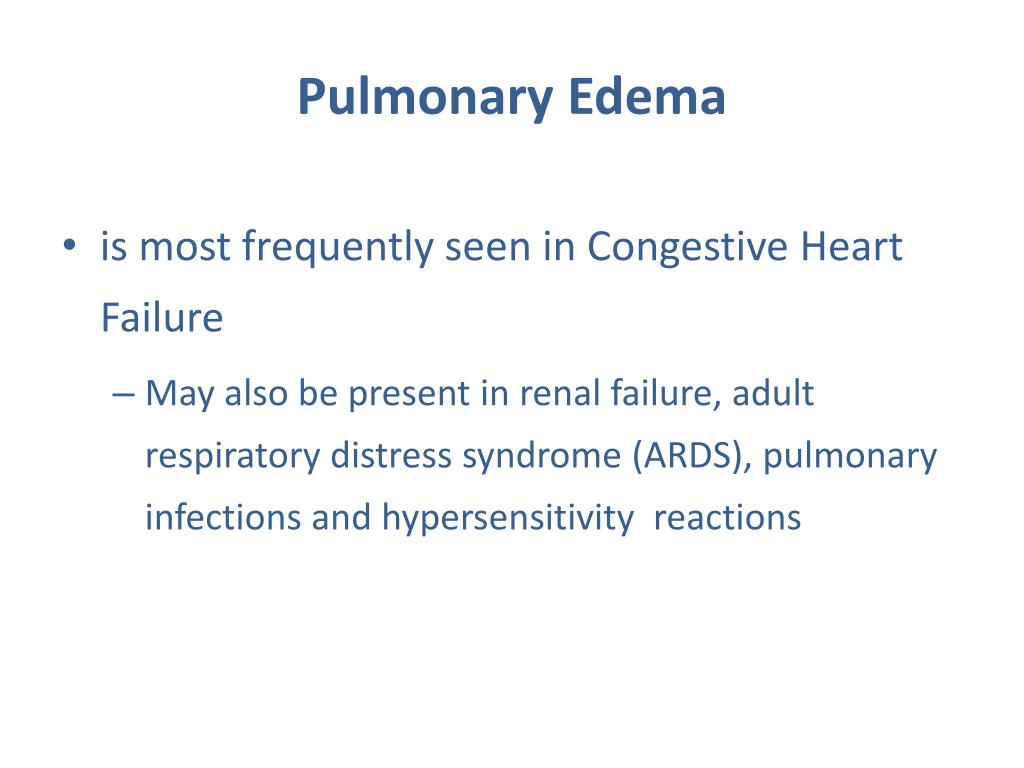 Pulmonary Edema

• is most frequently seen in Congestive Heart Failure

– May also be present in renal failure, adult respiratory distress syndrome (ARDS), pulmonary infections and hypersensitivity reactions